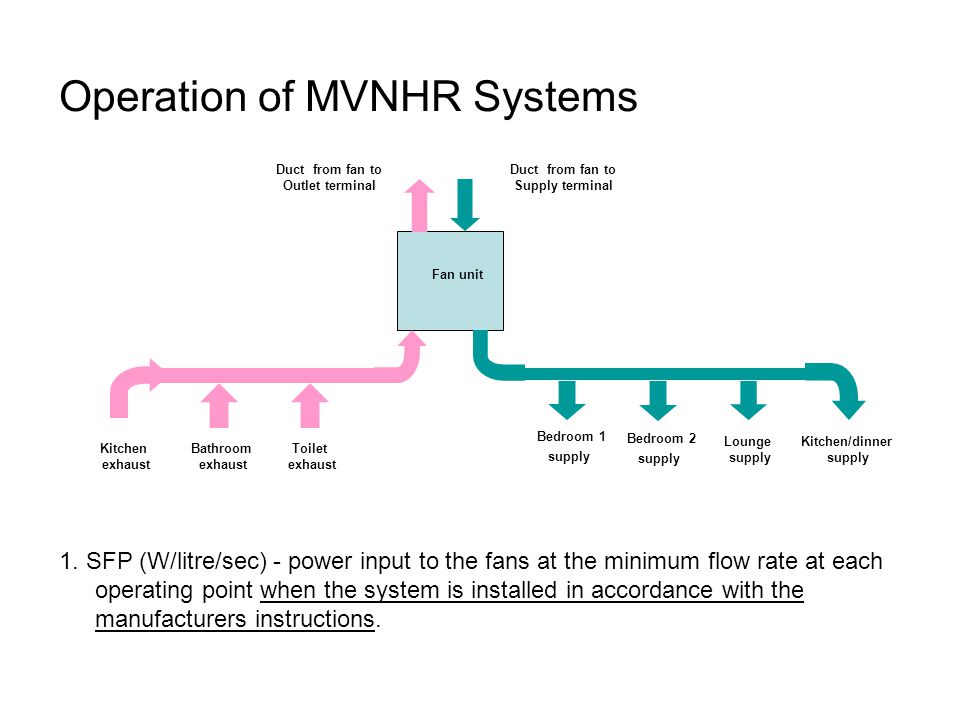 Operation of MVNHR Systems

Duct from fan to Outlet terminal

Duct from fan to Supply terminal

Fan unit

Kitchen exhaust

Bathroom exhaust

Toilet exhaust

Bedroom 1 supply

Bedroom 2 supply

Lounge supply

Kitchen/dinner supply

1. SFP (W/litre/sec) - power input to the fans at the minimum flow rate at each operating point when the system is installed in accordance with the manufacturers instructions.